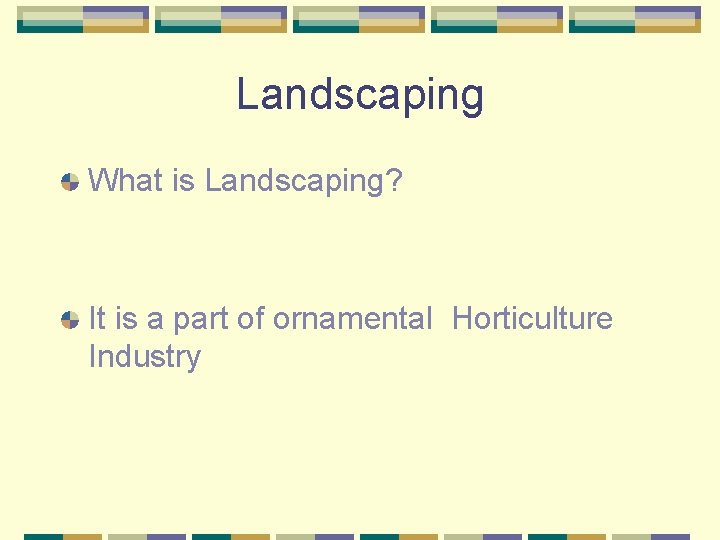 Landscaping

What is Landscaping?

It is a part of ornamental Horticulture Industry